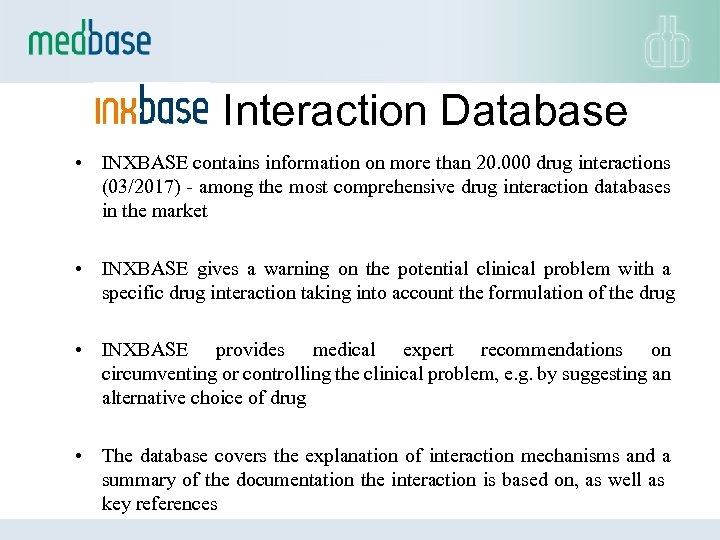 medbase

db

inxbase Interaction Database

• INXBASE contains information on more than 20.000 drug interactions (03/2017) - among the most comprehensive drug interaction databases in the market

• INXBASE gives a warning on the potential clinical problem with a specific drug interaction taking into account the formulation of the drug

• INXBASE provides medical expert recommendations on circumventing or controlling the clinical problem, e.g. by suggesting an alternative choice of drug

• The database covers the explanation of interaction mechanisms and a summary of the documentation the interaction is based on, as well as key references